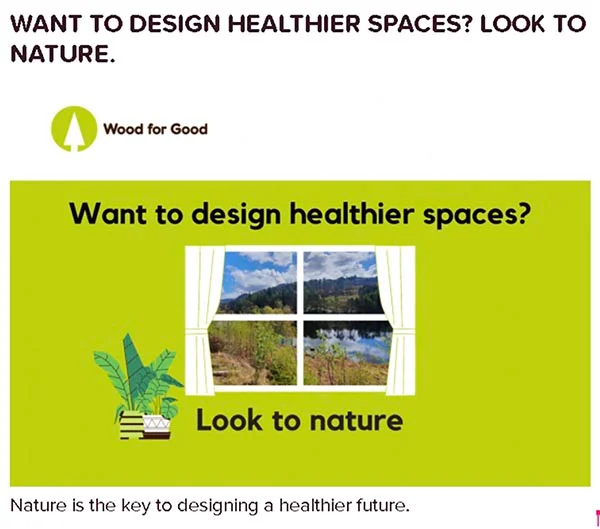 WANT TO DESIGN HEALTHIER SPACES? LOOK TO NATURE.

Wood for Good

Want to design healthier spaces?

Look to nature

Nature is the key to designing a healthier future.